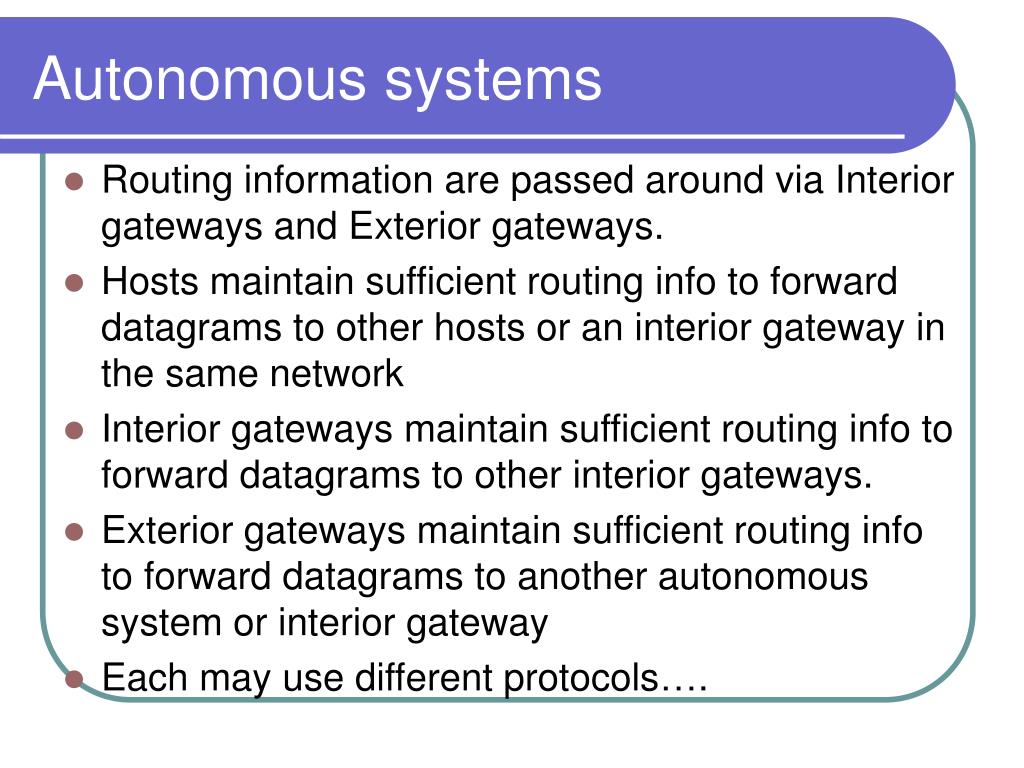 Autonomous systems

- Routing information are passed around via Interior gateways and Exterior gateways.
- Hosts maintain sufficient routing info to forward datagrams to other hosts or an interior gateway in the same network
- Interior gateways maintain sufficient routing info to forward datagrams to other interior gateways.
- Exterior gateways maintain sufficient routing info to forward datagrams to another autonomous system or interior gateway
- Each may use different protocols….